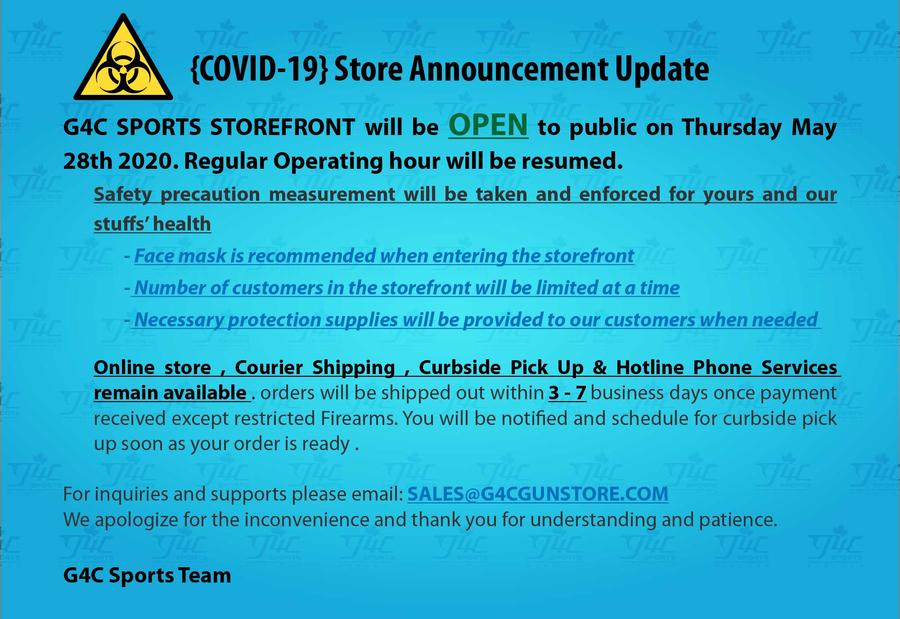 {COVID-19} Store Announcement Update

G4C SPORTS STOREFRONT will be OPEN to public on Thursday May 28th 2020. Regular Operating hour will be resumed.

Safety precaution measurement will be taken and enforced for yours and our stuffs' health

- Face mask is recommended when entering the storefront

- Number of customers in the storefront will be limited at a time

- Necessary protection supplies will be provided to our customers when needed

Online store , Courier Shipping , Curbside Pick Up & Hotline Phone Services remain available . orders will be shipped out within 3 - 7 business days once payment received except restricted Firearms. You will be notified and schedule for curbside pick up soon as your order is ready .

For inquiries and supports please email: SALES@G4CGUNSTORE.COM
We apologize for the inconvenience and thank you for understanding and patience.

G4C Sports Team